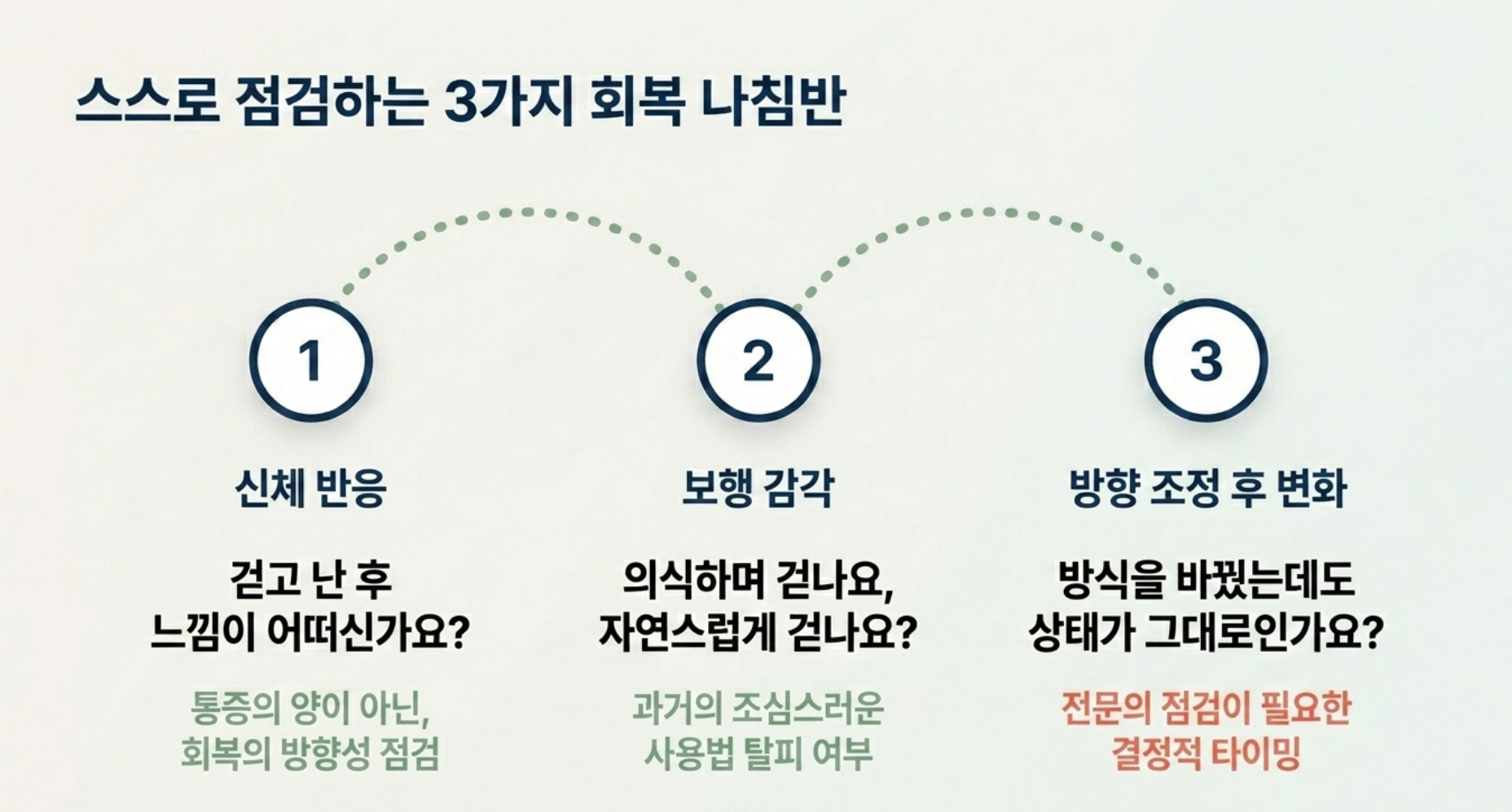 스스로 점검하는 3가지 회복 나침반

1

신체 반응

걷고 난 후 느낌이 어떠신가요?

통증의 양이 아닌, 회복의 방향성 점검

2

보행 감각

의식하며 걷나요, 자연스럽게 걷나요?

과거의 조심스러운 사용법 탈피 여부

3

방향 조정 후 변화

방식을 바꿨는데도 상태가 그대로인가요?

전문의 점검이 필요한 결정적 타이밍